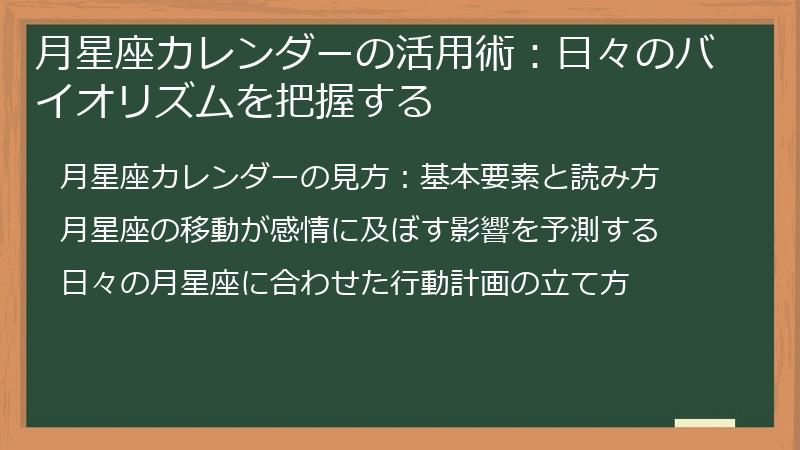 月星座カレンダーの活用術：日々のバイオリズムを把握する

月星座カレンダーの見方：基本要素と読み方

月星座の移動が感情に及ぼす影響を予測する

日々の月星座に合わせた行動計画の立て方